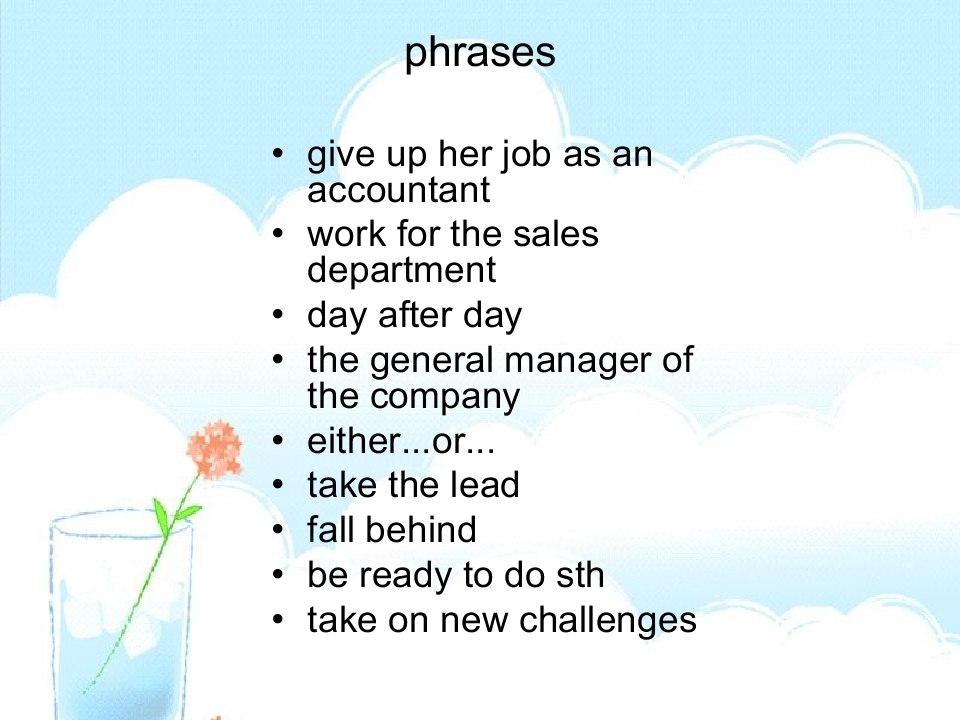 phrases

• give up her job as an accountant
• work for the sales department
• day after day
• the general manager of the company
• either...or...
• take the lead
• fall behind
• be ready to do sth
• take on new challenges